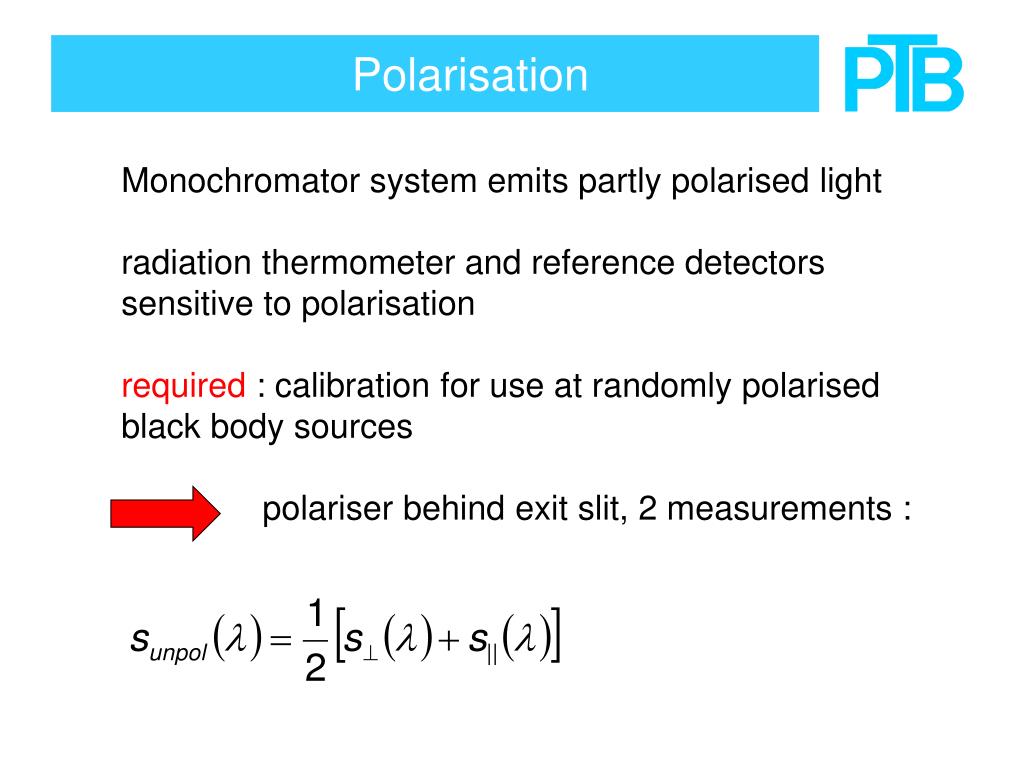 Polarisation

PTB

Monochromator system emits partly polarised light

radiation thermometer and reference detectors sensitive to polarisation

required : calibration for use at randomly polarised black body sources

polariser behind exit slit, 2 measurements :

$s_{unpol}(\lambda) = \frac{1}{2}\left[s_{\perp}(\lambda) + s_{||}(\lambda)\right]$